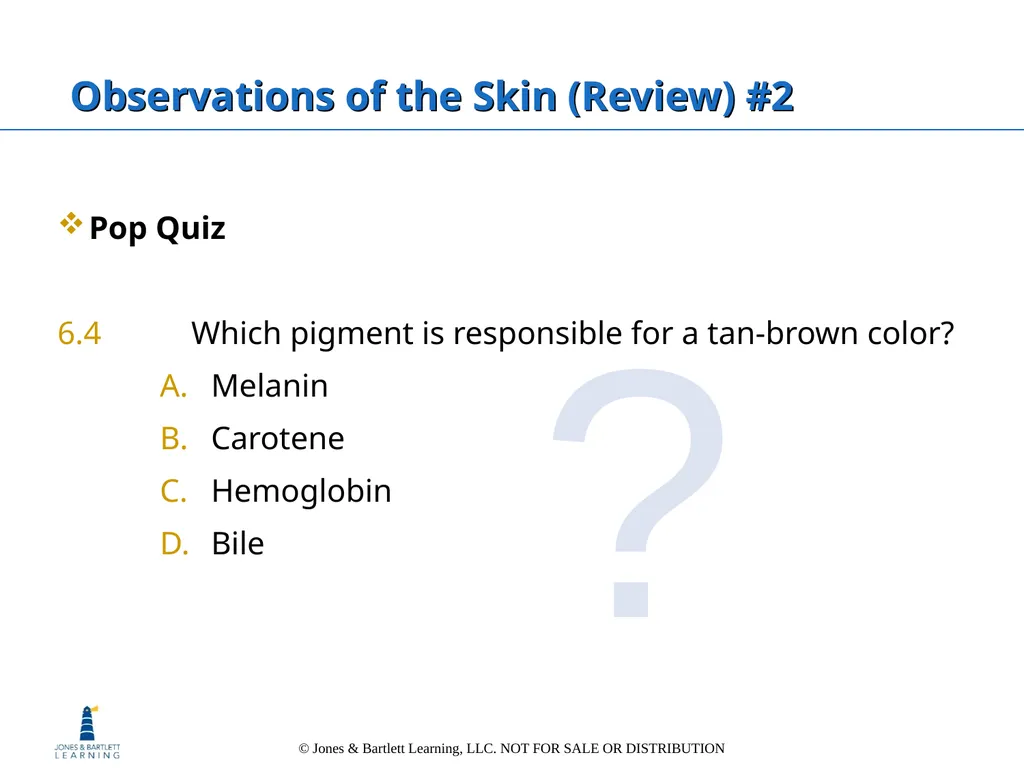 Observations of the Skin (Review) #2

Pop Quiz

6.4 Which pigment is responsible for a tan-brown color?

A. Melanin

B. Carotene

C. Hemoglobin

D. Bile

?

JONES & BARTLETT LEARNING

© Jones & Bartlett Learning, LLC. NOT FOR SALE OR DISTRIBUTION